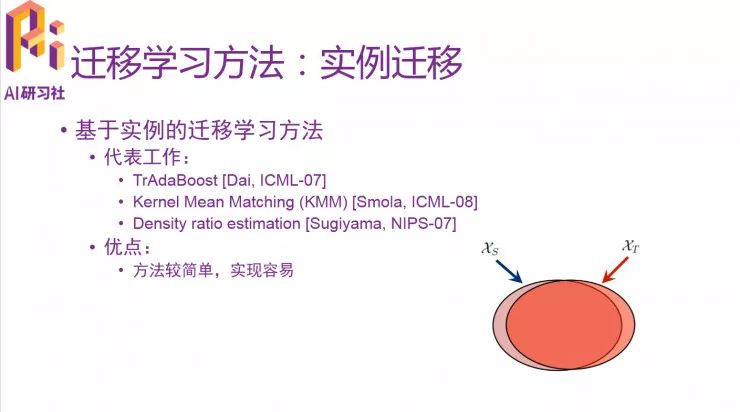 AI研习社

迁移学习方法：实例迁移

• 基于实例的迁移学习方法
• 代表工作：
• TrAdaBoost [Dai, ICML-07]
• Kernel Mean Matching (KMM) [Smola, ICML-08]
• Density ratio estimation [Sugiyama, NIPS-07]
• 优点：
• 方法较简单，实现容易

$\mathcal{X}_S$

$\mathcal{X}_T$